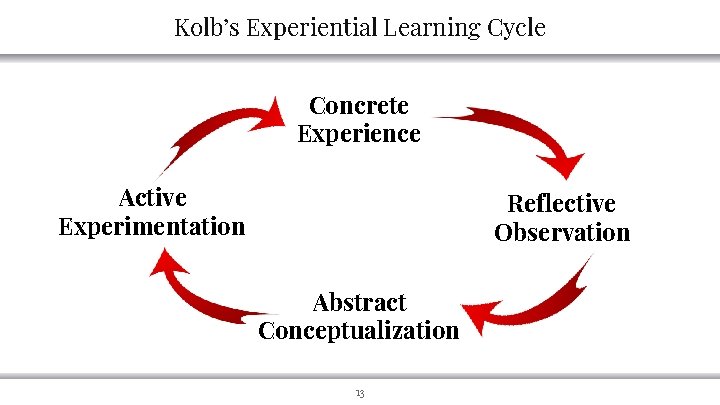 Kolb's Experiential Learning Cycle

Concrete Experience

Reflective Observation

Abstract Conceptualization

Active Experimentation

13